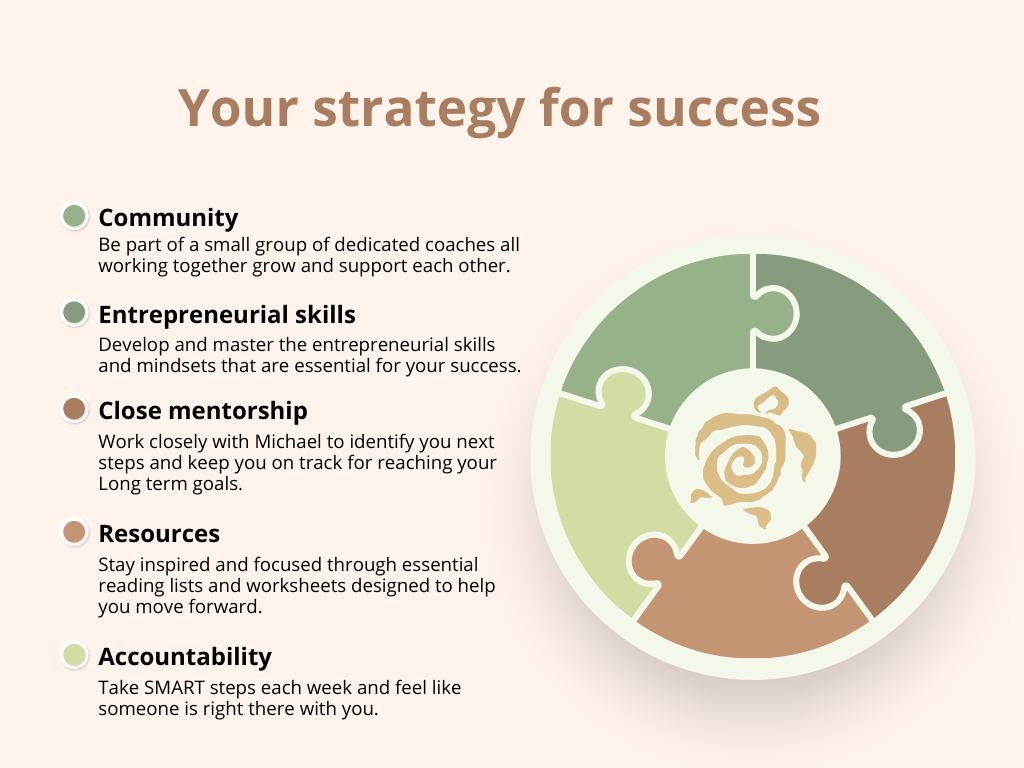 Your strategy for success

Community
Be part of a small group of dedicated coaches all working together grow and support each other.

Entrepreneurial skills
Develop and master the entrepreneurial skills and mindsets that are essential for your success.

Close mentorship
Work closely with Michael to identify you next steps and keep you on track for reaching your Long term goals.

Resources
Stay inspired and focused through essential reading lists and worksheets designed to help you move forward.

Accountability
Take SMART steps each week and feel like someone is right there with you.